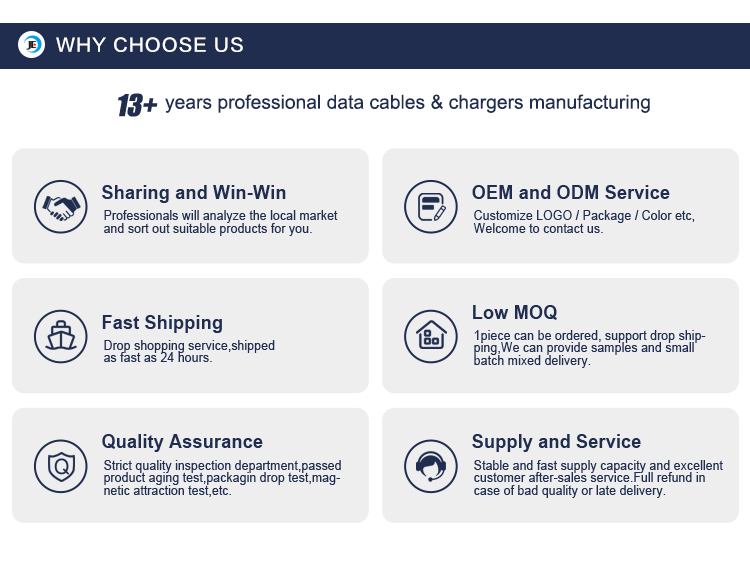 JE WHY CHOOSE US

13+ years professional data cables & chargers manufacturing

Sharing and Win-Win
Professionals will analyze the local market and sort out suitable products for you.

OEM and ODM Service
Customize LOGO / Package / Color etc, Welcome to contact us.

Fast Shipping
Drop shopping service,shipped as fast as 24 hours.

Low MOQ
1piece can be ordered, support drop shipping,We can provide samples and small batch mixed delivery.

Quality Assurance
Strict quality inspection department,passed product aging test,packagin drop test,magnetic attraction test,etc.

Supply and Service
Stable and fast supply capacity and excellent customer after-sales service.Full refund in case of bad quality or late delivery.